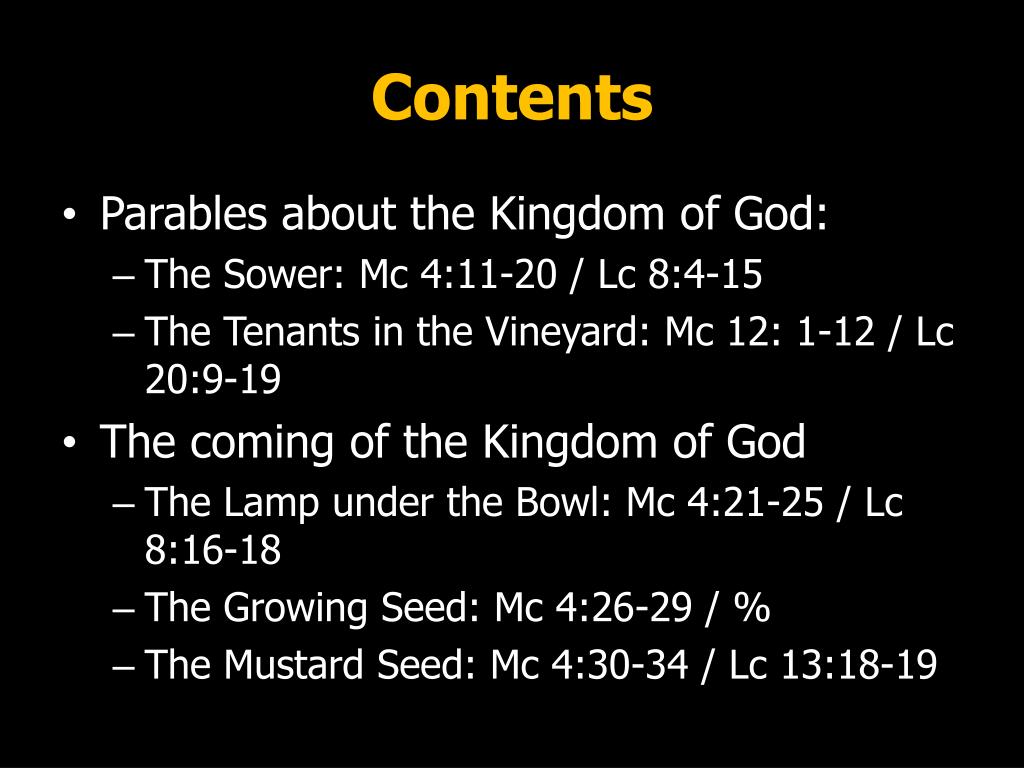 Contents

• Parables about the Kingdom of God:
– The Sower: Mc 4:11-20 / Lc 8:4-15
– The Tenants in the Vineyard: Mc 12: 1-12 / Lc 20:9-19

• The coming of the Kingdom of God
– The Lamp under the Bowl: Mc 4:21-25 / Lc 8:16-18
– The Growing Seed: Mc 4:26-29 / %
– The Mustard Seed: Mc 4:30-34 / Lc 13:18-19